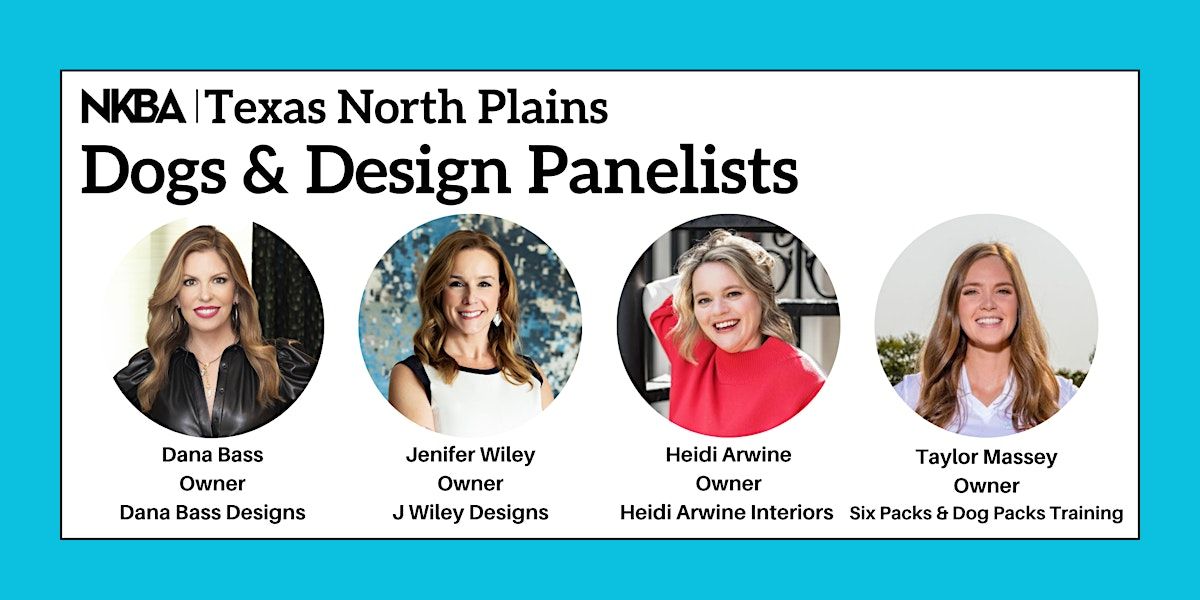 NKBA | Texas North Plains
Dogs & Design Panelists

Dana Bass
Owner
Dana Bass Designs

Jenifer Wiley
Owner
J Wiley Designs

Heidi Arwine
Owner
Heidi Arwine Interiors

Taylor Massey
Owner
Six Packs & Dog Packs Training